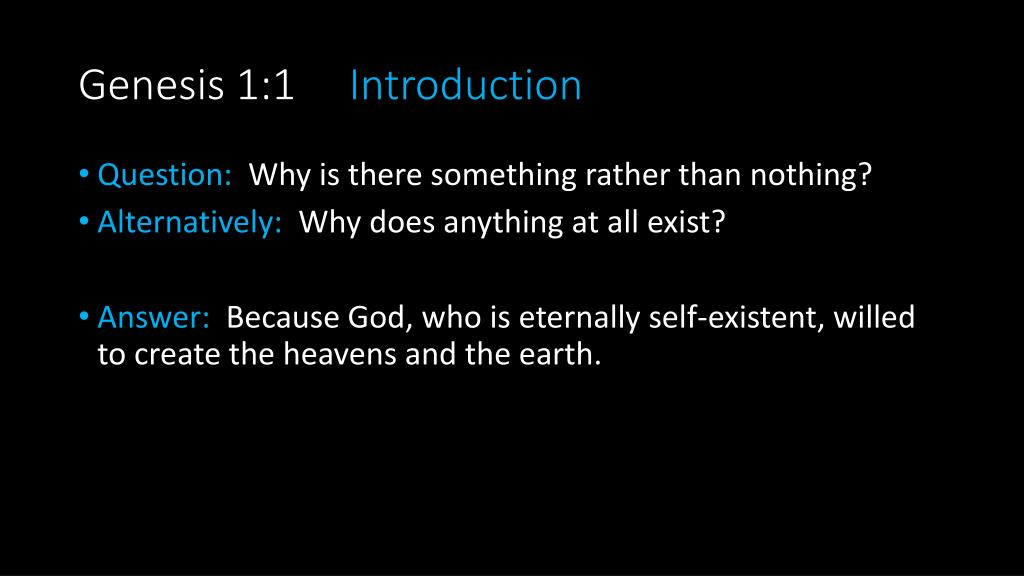 Genesis 1:1 Introduction

• Question: Why is there something rather than nothing?
• Alternatively: Why does anything at all exist?

• Answer: Because God, who is eternally self-existent, willed to create the heavens and the earth.